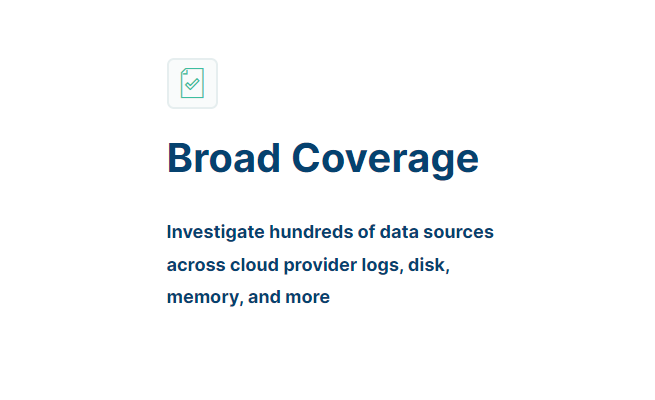 Broad Coverage

Investigate hundreds of data sources across cloud provider logs, disk, memory, and more